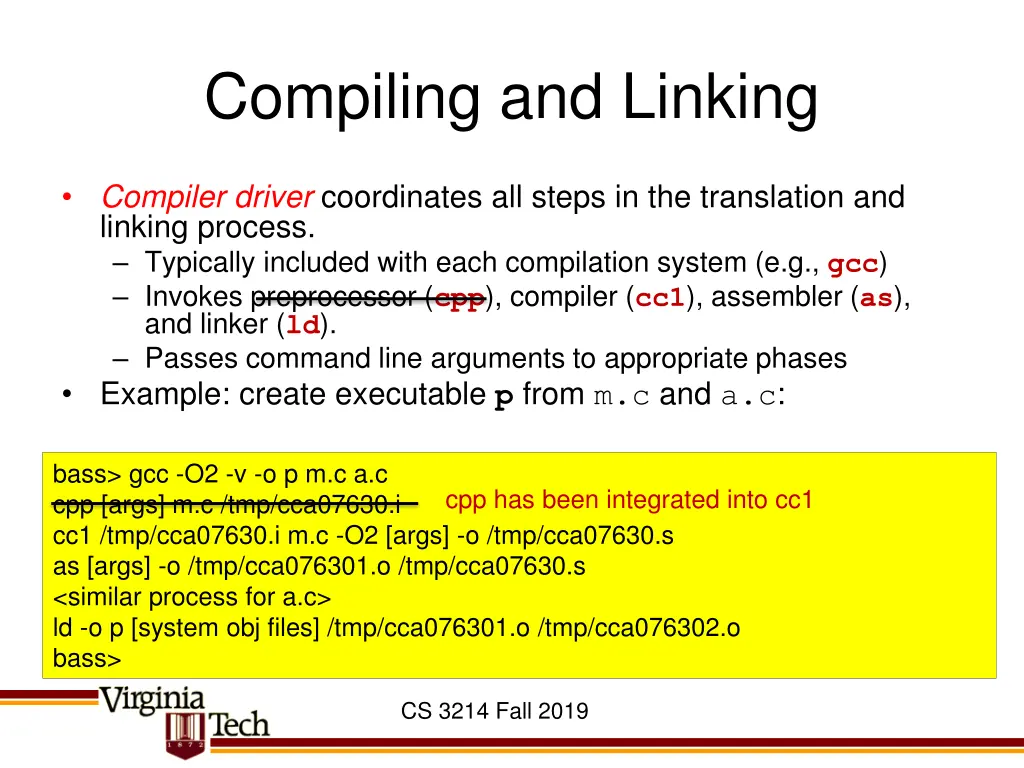 Compiling and Linking

• Compiler driver coordinates all steps in the translation and linking process.
– Typically included with each compilation system (e.g., gcc)
– Invokes preprocessor (cpp), compiler (cc1), assembler (as), and linker (ld).
– Passes command line arguments to appropriate phases
• Example: create executable p from m.c and a.c:

bass> gcc -O2 -v -o p m.c a.c
cpp [args] m.c /tmp/cca07630.i cpp has been integrated into cc1
cc1 /tmp/cca07630.i m.c -O2 [args] -o /tmp/cca07630.s
as [args] -o /tmp/cca076301.o /tmp/cca07630.s
<similar process for a.c>
ld -o p [system obj files] /tmp/cca076301.o /tmp/cca076302.o
bass>

Virginia Tech 1872

CS 3214 Fall 2019